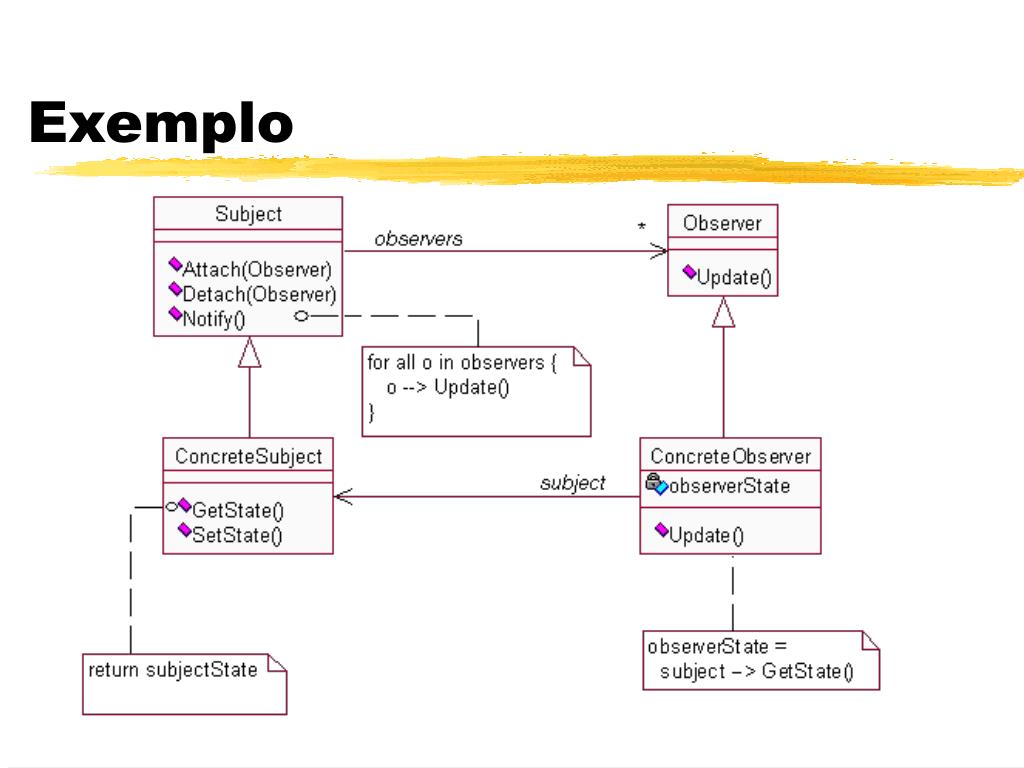 Exemplo

Subject

Attach(Observer)
Detach(Observer)
Notify()

observers

*

Observer

Update()

for all o in observers {
o --> Update()
}

ConcreteSubject

GetState()
SetState()

subject

ConcreteObserver

observerState

Update()

return subjectState

observerState =
subject -> GetState()